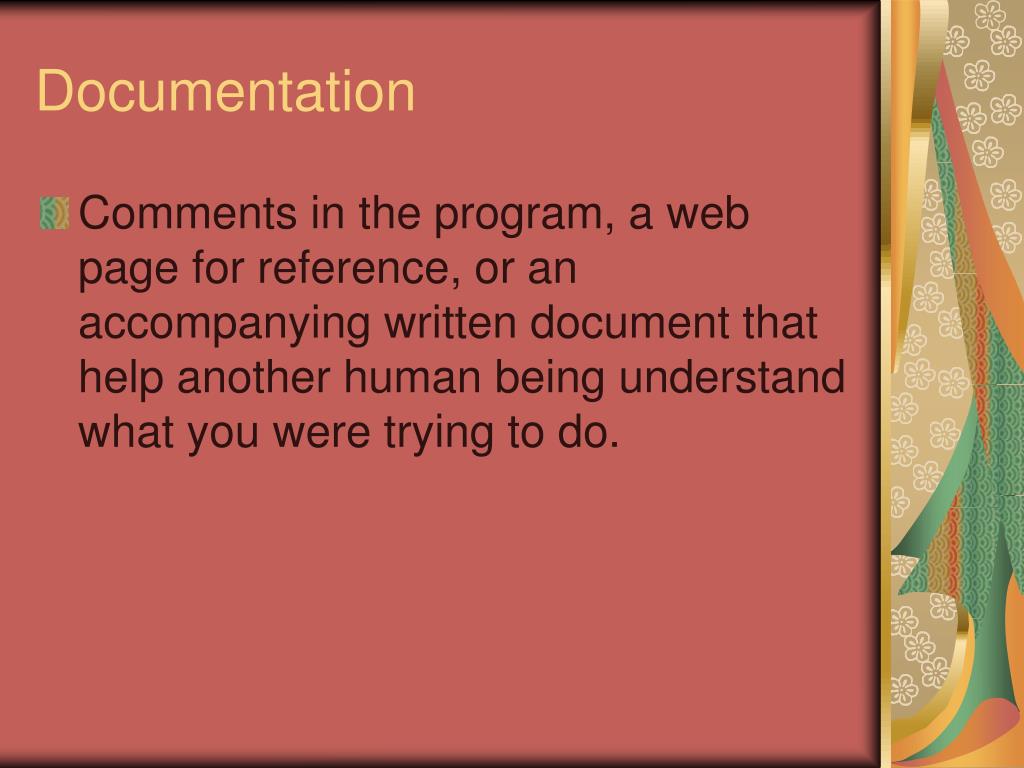 Documentation

Comments in the program, a web page for reference, or an accompanying written document that help another human being understand what you were trying to do.